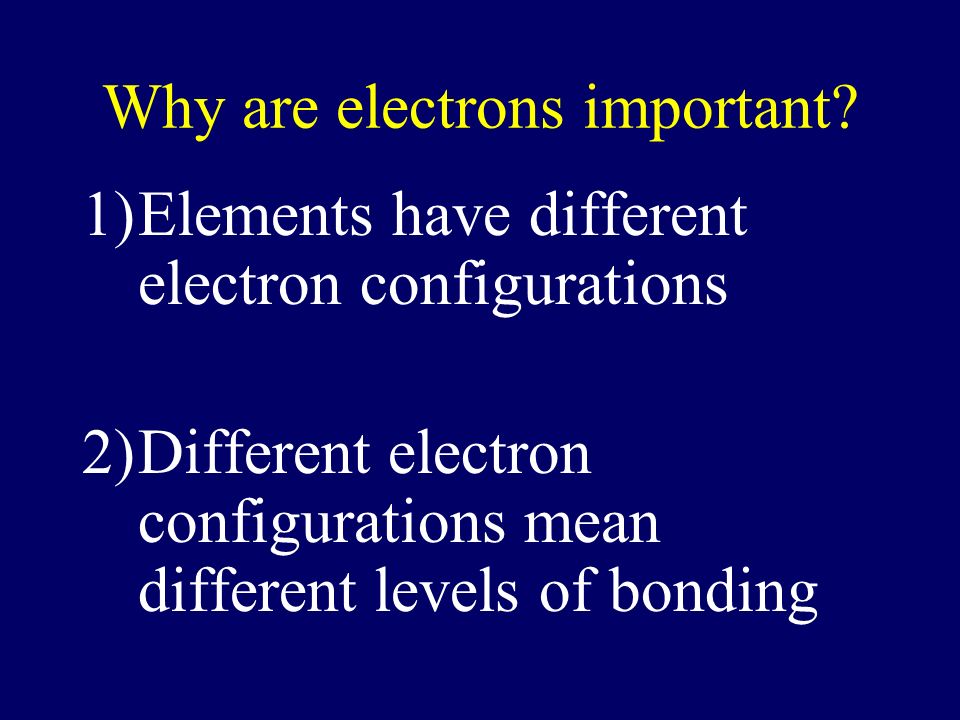 Why are electrons important?

1)Elements have different electron configurations

2)Different electron configurations mean different levels of bonding